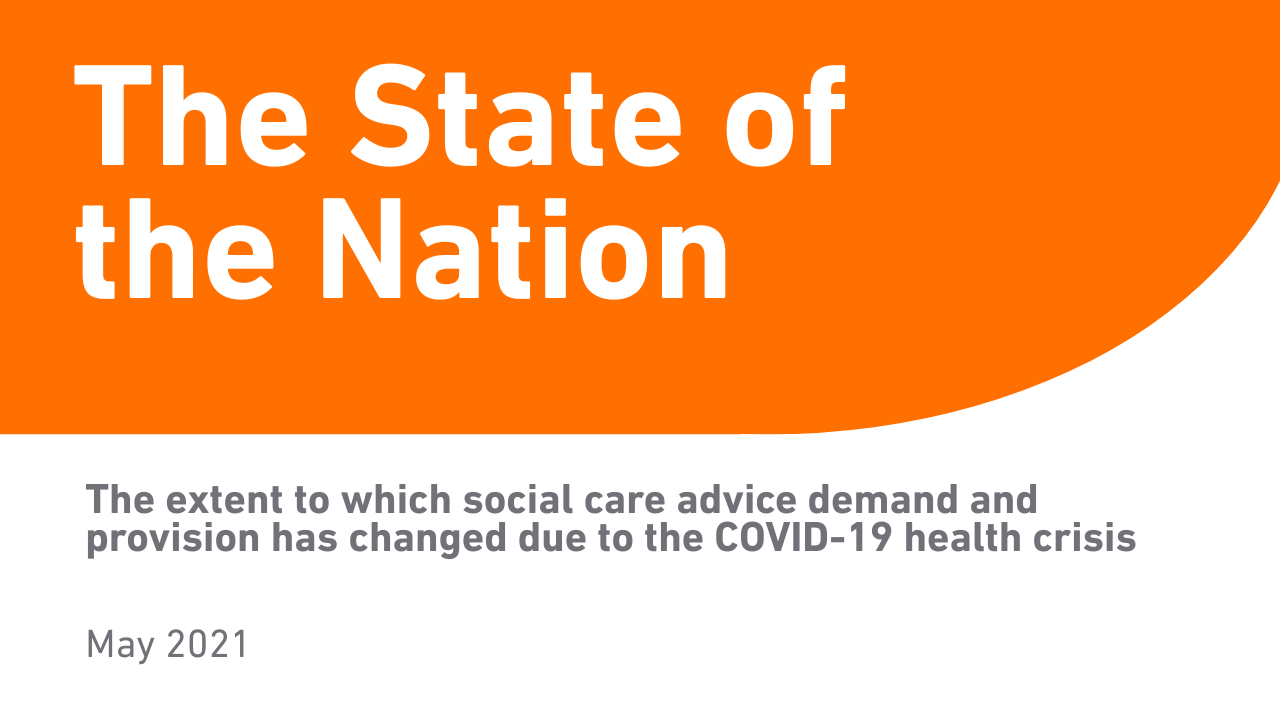 The State of the Nation

The extent to which social care advice demand and provision has changed due to the COVID-19 health crisis

May 2021